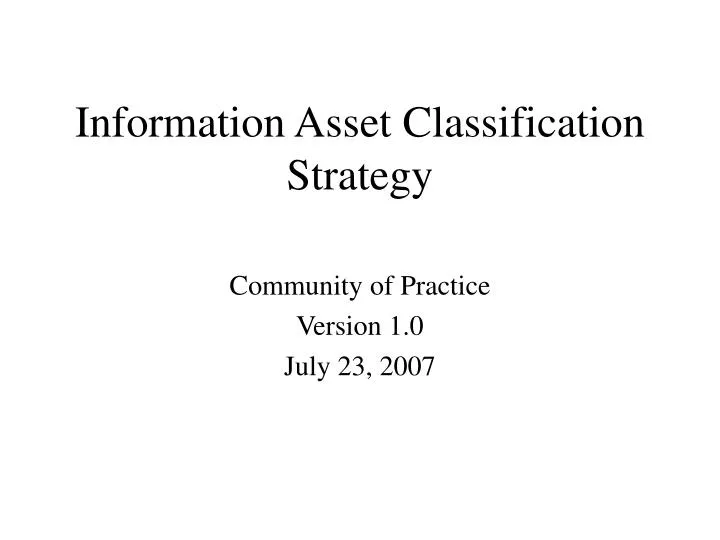 Information Asset Classification Strategy

Community of Practice
Version 1.0
July 23, 2007